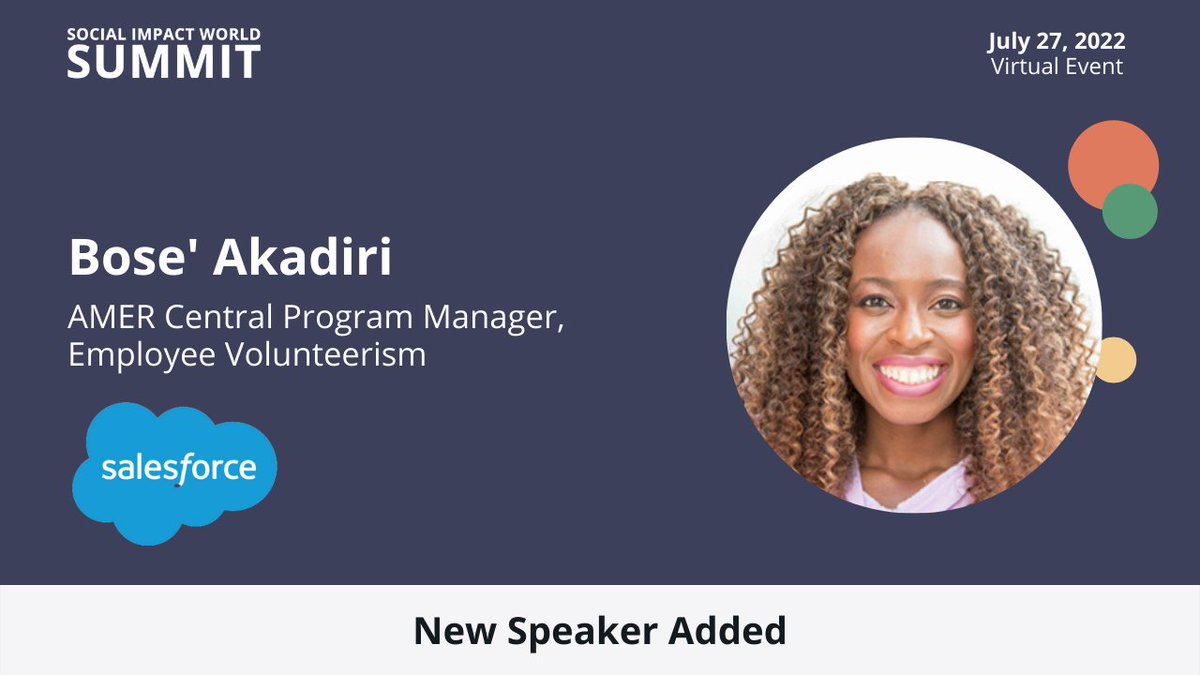 SOCIAL IMPACT WORLD
SUMMIT

July 27, 2022
Virtual Event

Bose' Akadiri

AMER Central Program Manager, Employee Volunteerism

salesforce

New Speaker Added